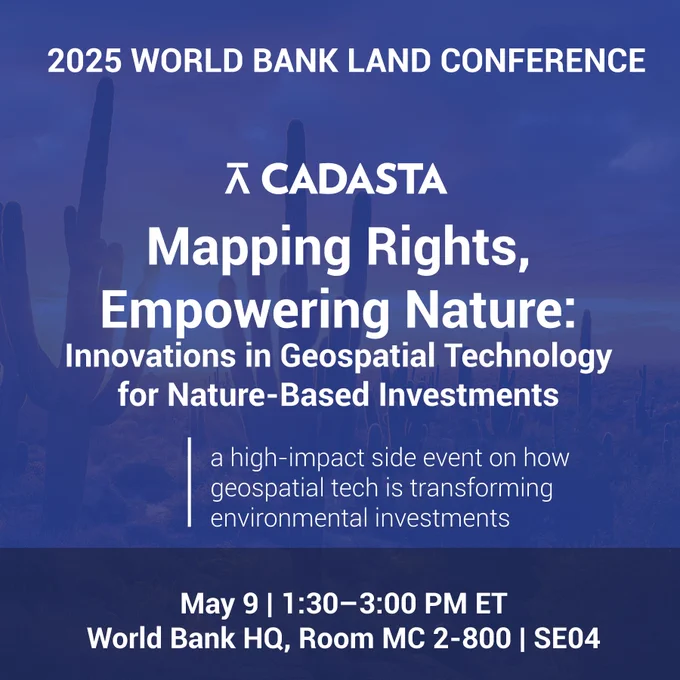 2025 WORLD BANK LAND CONFERENCE

CADASTA

Mapping Rights, Empowering Nature: Innovations in Geospatial Technology for Nature-Based Investments

a high-impact side event on how geospatial tech is transforming environmental investments

May 9 | 1:30–3:00 PM ET
World Bank HQ, Room MC 2-800 | SE04